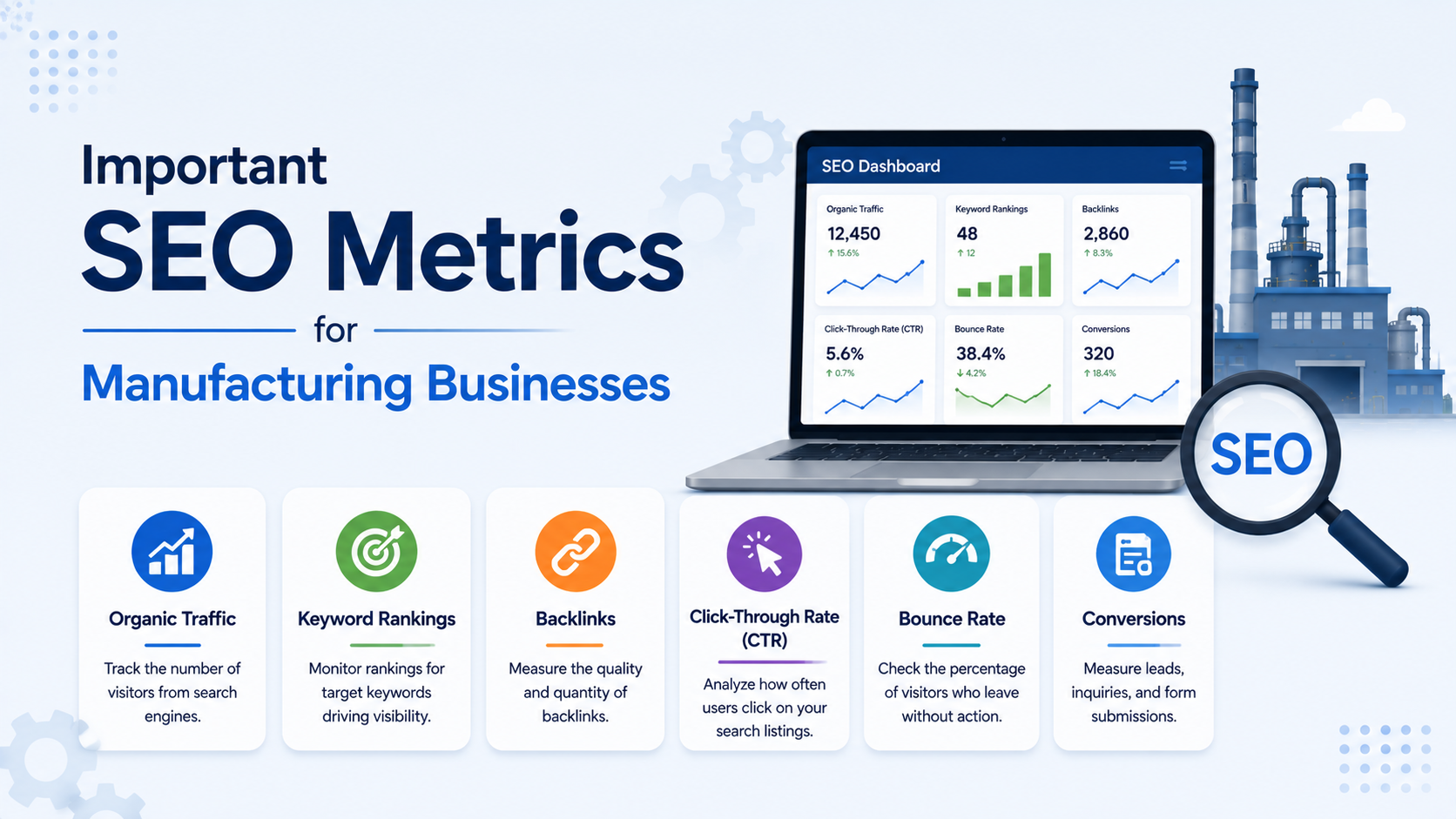 Important
SEO Metrics
for
Manufacturing Businesses

SEO Dashboard

Organic Traffic
12,450
↑ 15.6%

Keyword Rankings
48
↑ 12

Backlinks
2,860
↑ 8.3%

Click-Through Rate (CTR)
5.6%
↑ 0.7%

Bounce Rate
38.4%
↓ 4.2%

Conversions
320
↑ 18.4%

SEO

Organic Traffic
Track the number of visitors from search engines.

Keyword Rankings
Monitor rankings for target keywords driving visibility.

Backlinks
Measure the quality and quantity of backlinks.

Click-Through Rate (CTR)
Analyze how often users click on your search listings.

Bounce Rate
Check the percentage of visitors who leave without action.

Conversions
Measure leads, inquiries, and form submissions.